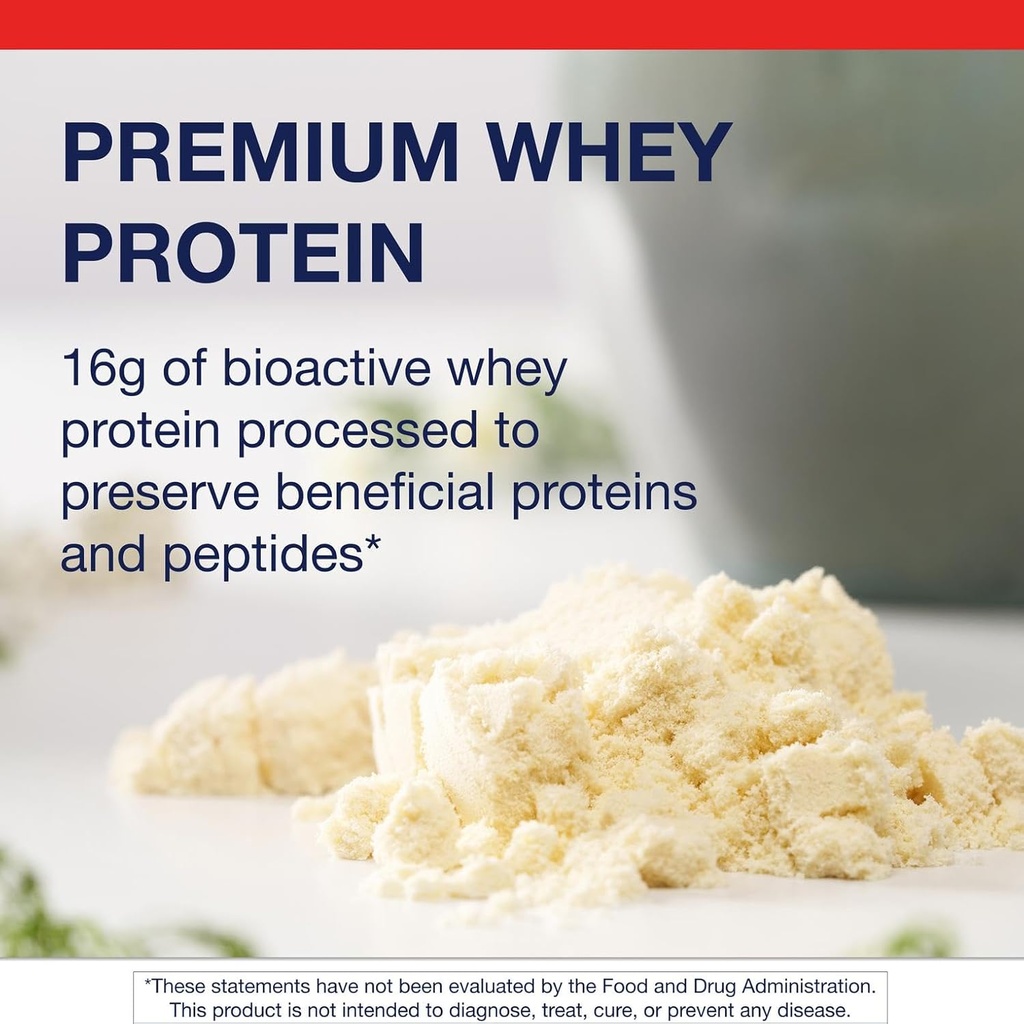 PREMIUM WHEY PROTEIN

16g of bioactive whey protein processed to preserve beneficial proteins and peptides*

*These statements have not been evaluated by the Food and Drug Administration. This product is not intended to diagnose, treat, cure, or prevent any disease.